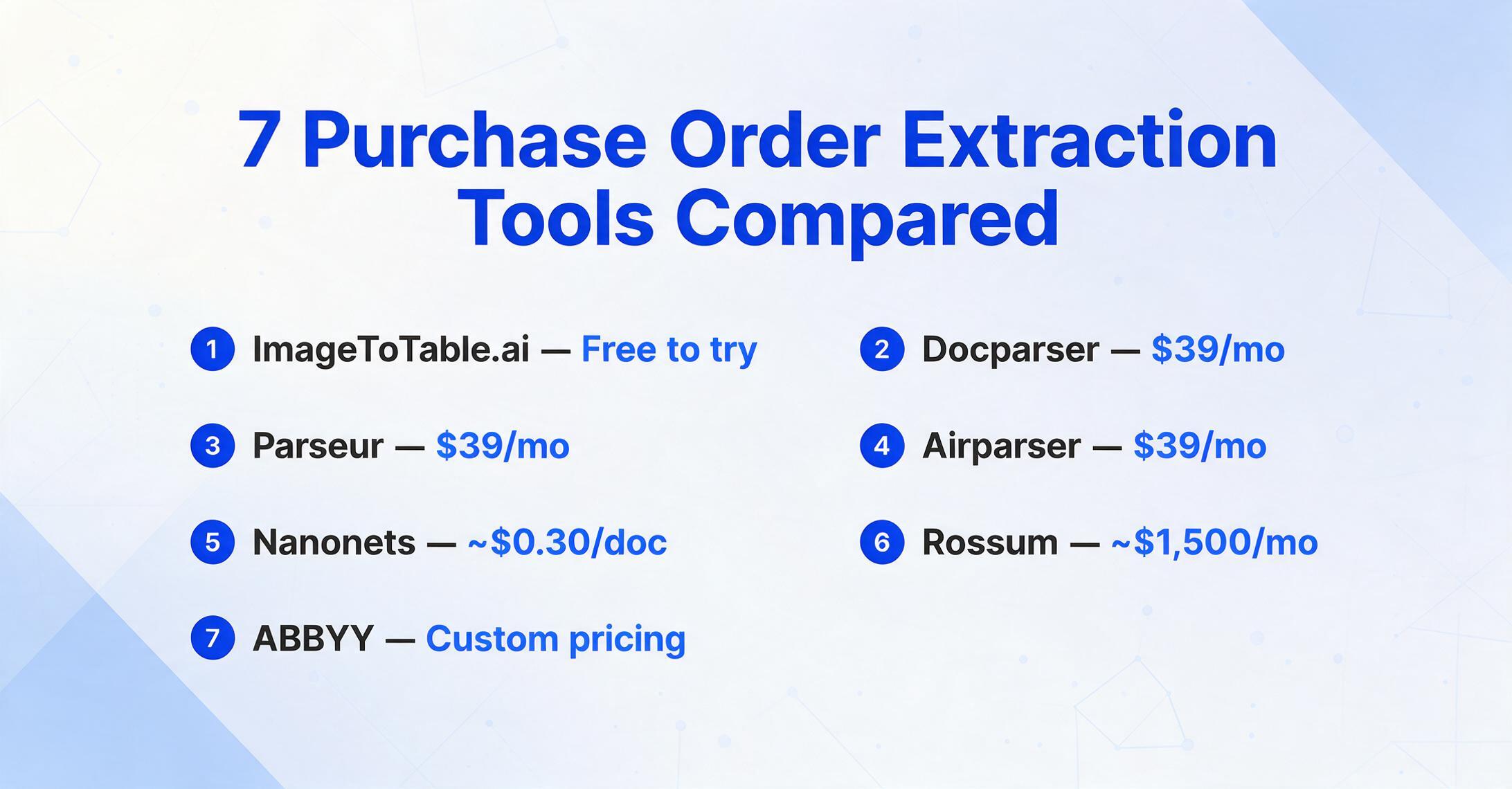 7 Purchase Order Extraction Tools Compared

1 ImageToTable.ai — Free to try

2 Docparser — \$39/mo

3 Parseur — \$39/mo

4 Airparser — \$39/mo

5 Nanonets — ~\$0.30/doc

6 Rossum — ~\$1,500/mo

7 ABBYY — Custom pricing